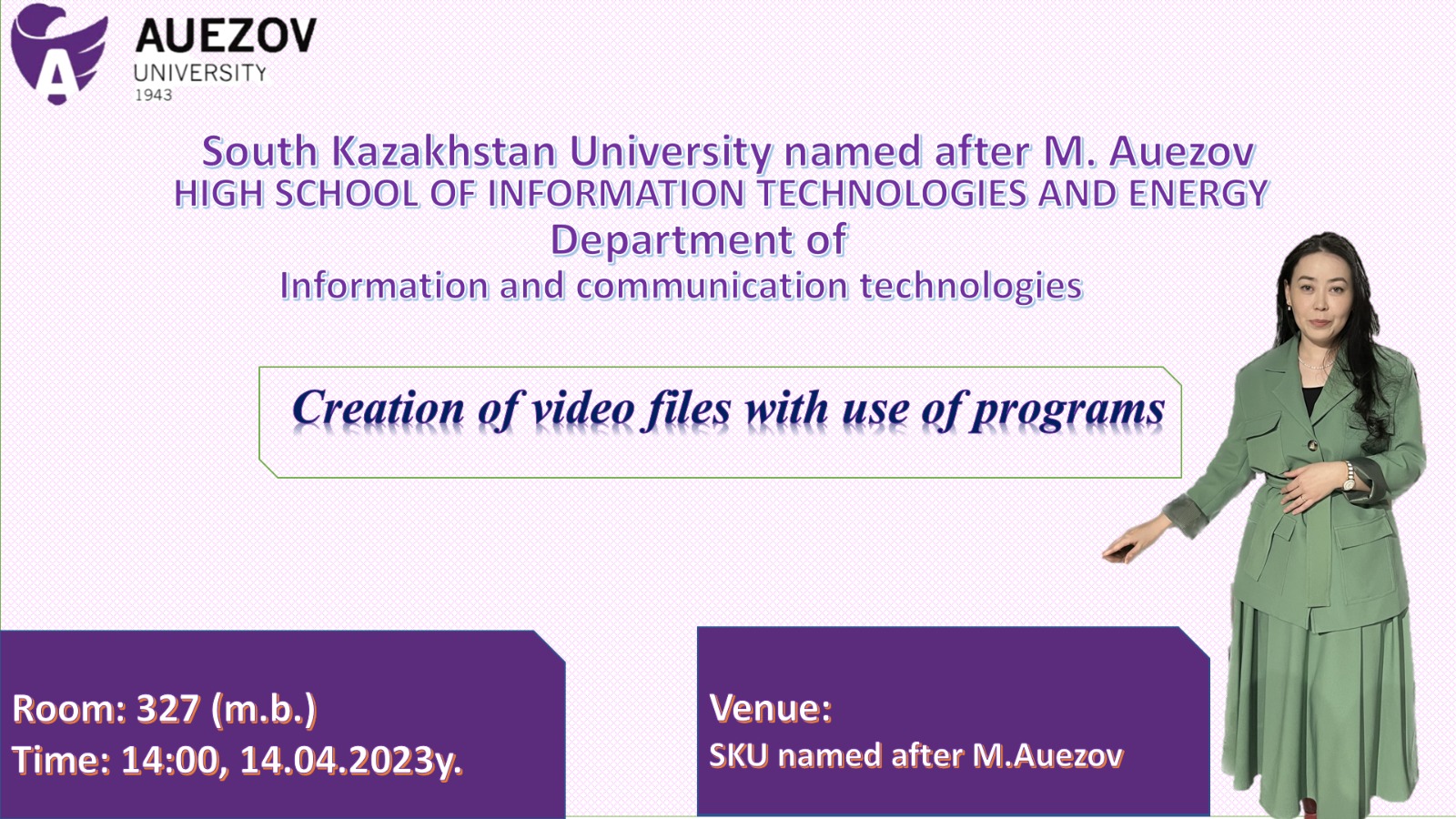 A
AUEZOV
UNIVERSITY
1943

South Kazakhstan University named after M. Auezov
HIGH SCHOOL OF INFORMATION TECHNOLOGIES AND ENERGY
Department of
Information and communication technologies

Creation of video files with use of programs

Room: 327 (m.b.)
Time: 14:00, 14.04.2023y.

Venue:
SKU named after M.Auezov